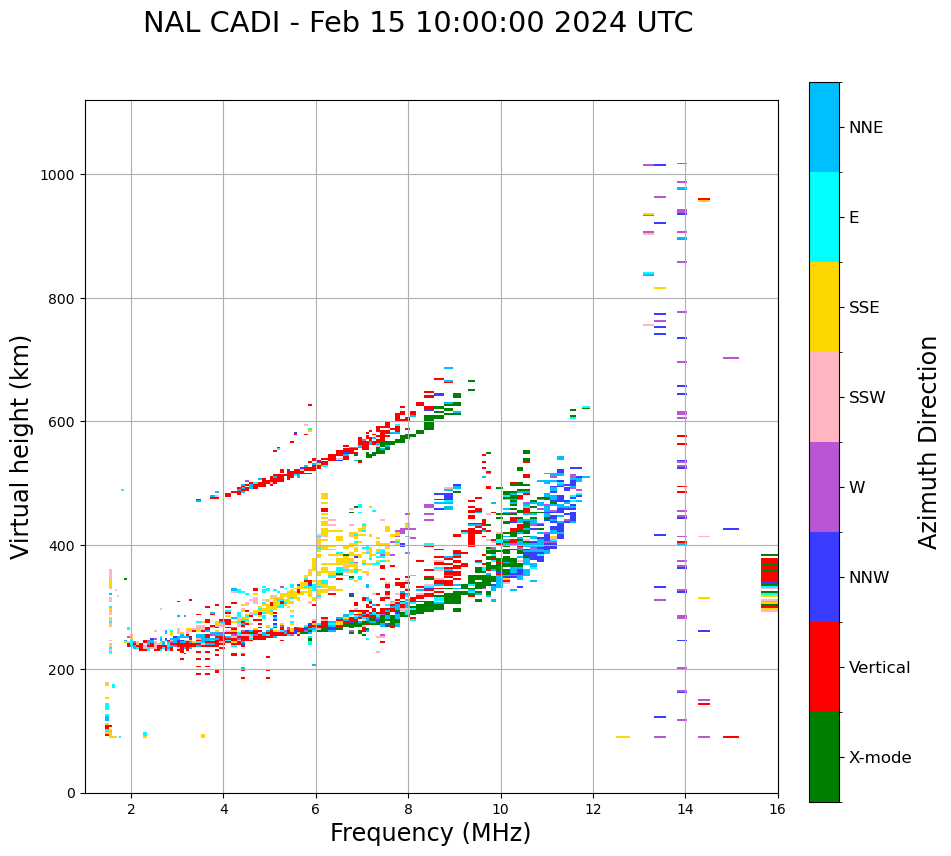 NAL CADI - Feb 15 10:00:00 2024 UTC

Virtual height (km)

1000
800
600
400
200
0

2
4
6
8
10
12
14
16

Frequency (MHz)

NNE
E
SSE
SSW
W
NNW
Vertical
X-mode

Azimuth Direction